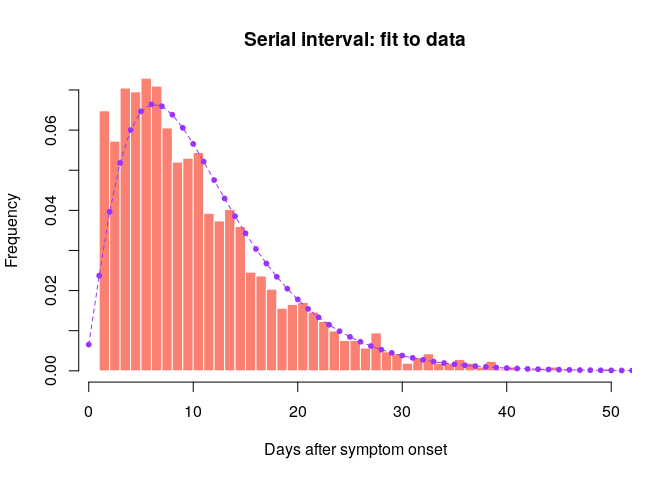 Serial interval: fit to data

Frequency

0.00
0.02
0.04
0.06

0
10
20
30
40
50

Days after symptom onset